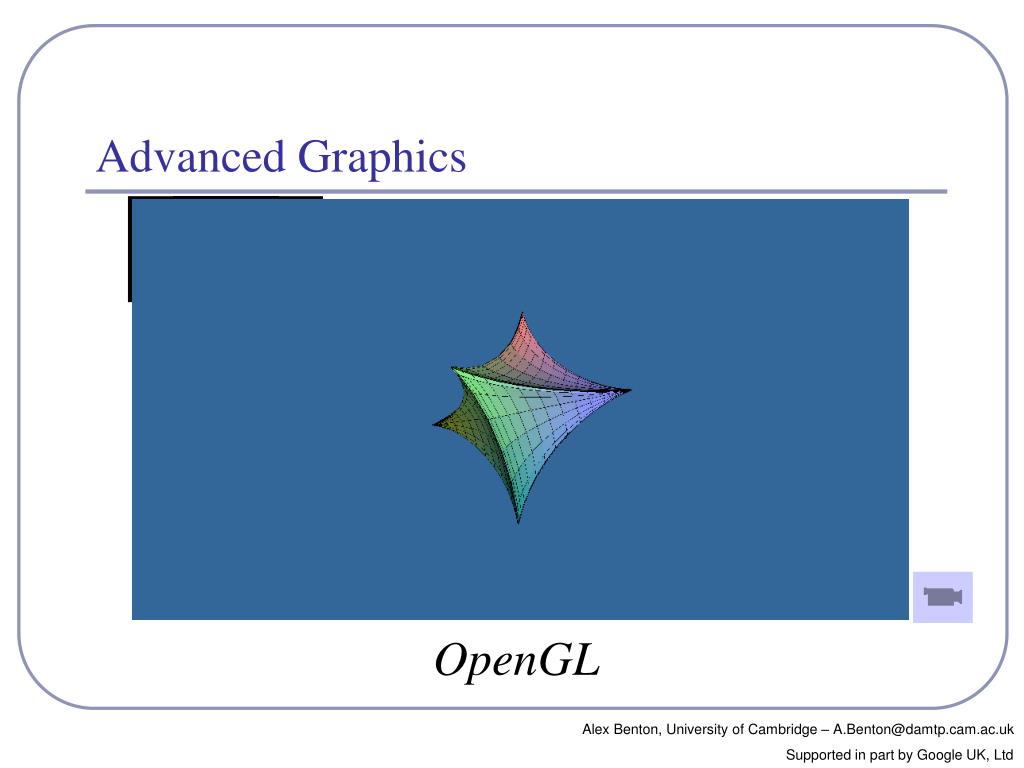 Advanced Graphics

OpenGL

Alex Benton, University of Cambridge – A.Benton@damtp.cam.ac.uk

Supported in part by Google UK, Ltd